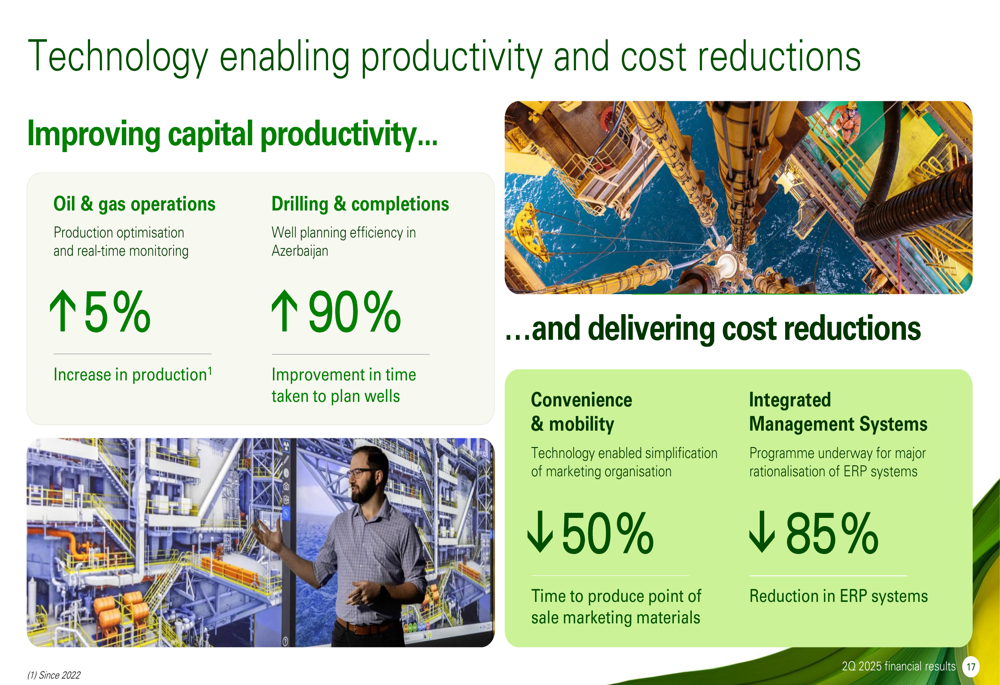 Technology enabling productivity and cost reductions

Improving capital productivity...

Oil & gas operations
Production optimisation and real-time monitoring

↑5%

Increase in production$^1$

Drilling & completions
Well planning efficiency in Azerbaijan

↑90%

Improvement in time taken to plan wells

...and delivering cost reductions

Convenience & mobility
Technology enabled simplification of marketing organisation

↓50%

Time to produce point of sale marketing materials

Integrated Management Systems
Programme underway for major rationalisation of ERP systems

↓85%

Reduction in ERP systems

(1) Since 2022

2Q 2025 financial results 17